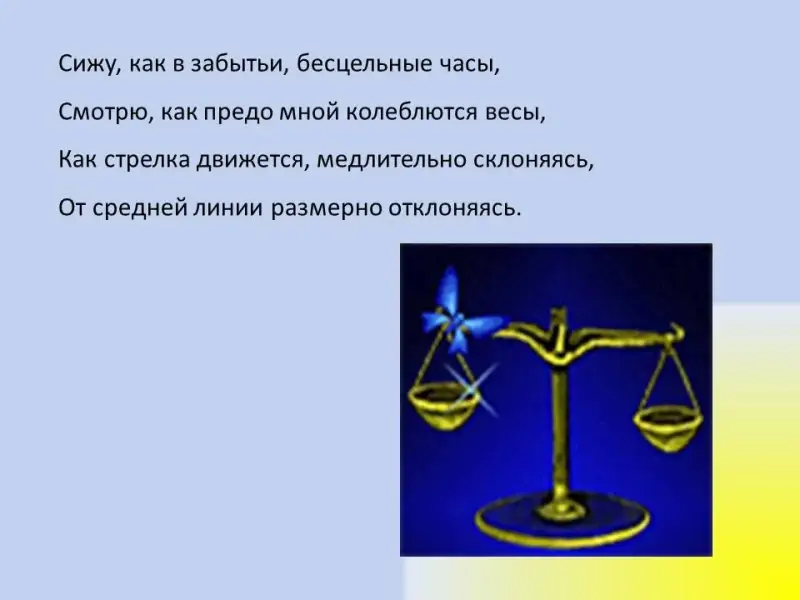 Сижу, как в забытьи, бесцельные часы,

Смотрю, как предо мной колеблются весы,

Как стрелка движется, медлительно склоняясь,

От средней линии размерно отклоняясь.